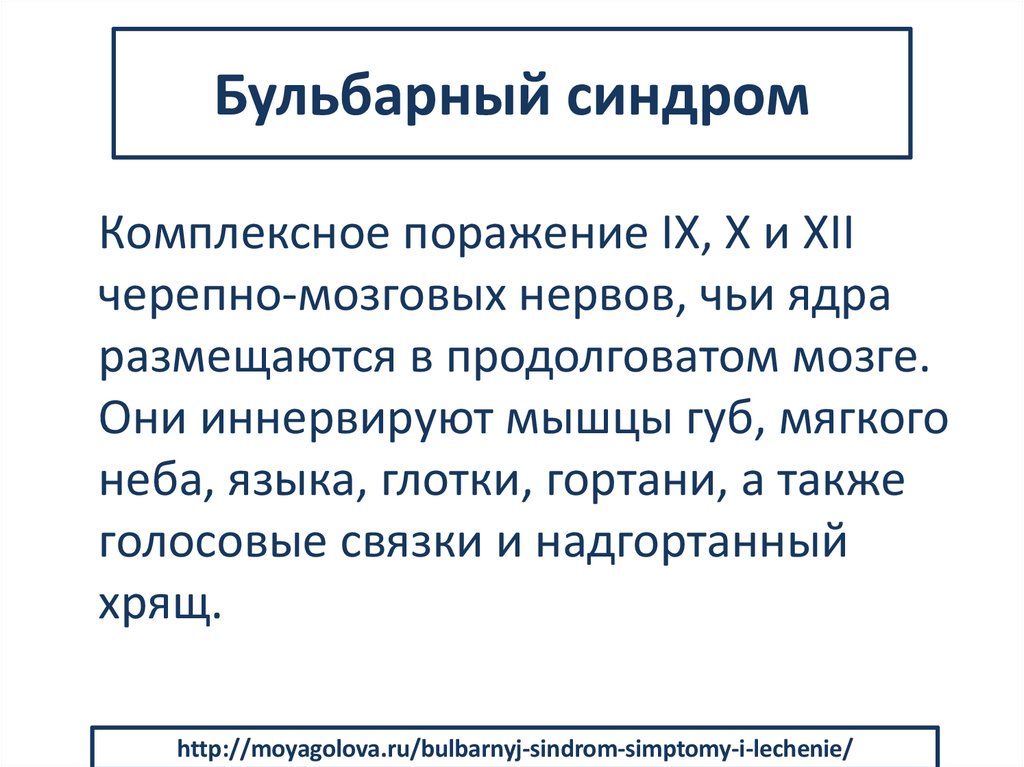 Бульбарный синдром

Комплексное поражение IX, X и XII черепно-мозговых нервов, чьи ядра размещаются в продолговатом мозге. Они иннервируют мышцы губ, мягкого неба, языка, глотки, гортани, а также голосовые связки и надгортанный хрящ.

http://moyagolova.ru/bulbarnyj-sindrom-simptomy-i-lechenie/